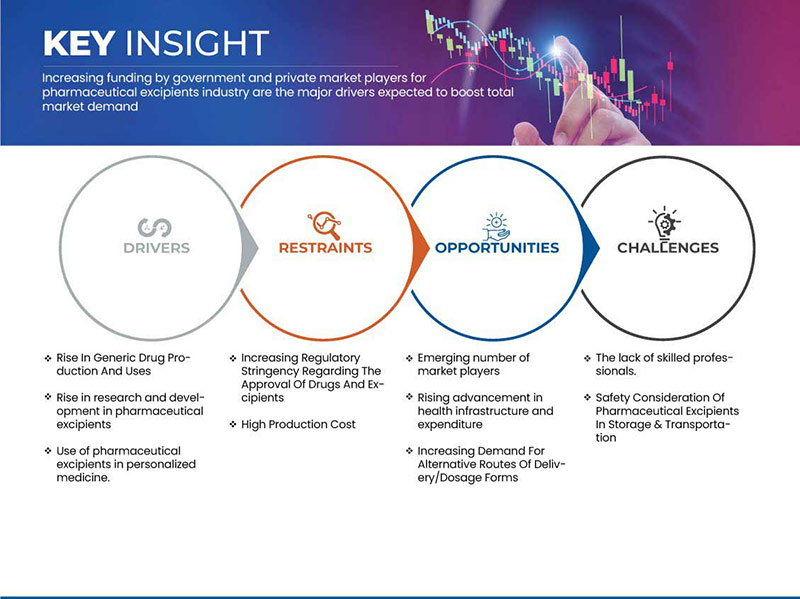 KEY INSIGHT

Increasing funding by government and private market players for pharmaceutical excipients industry are the major drivers expected to boost total market demand

DRIVERS

RESTRAINTS

OPPORTUNITIES

CHALLENGES

❖ Rise In Generic Drug Production And Uses

❖ Rise in research and development in pharmaceutical excipients

❖ Use of pharmaceutical excipients in personalized medicine.

❖ Increasing Regulatory Stringency Regarding The Approval Of Drugs And Excipients

❖ High Production Cost

❖ Emerging number of market players

❖ Rising advancement in health infrastructure and expenditure

❖ Increasing Demand For Alternative Routes Of Delivery/Dosage Forms

❖ The lack of skilled professionals.

❖ Safety Consideration Of Pharmaceutical Excipients In Storage & Transportation